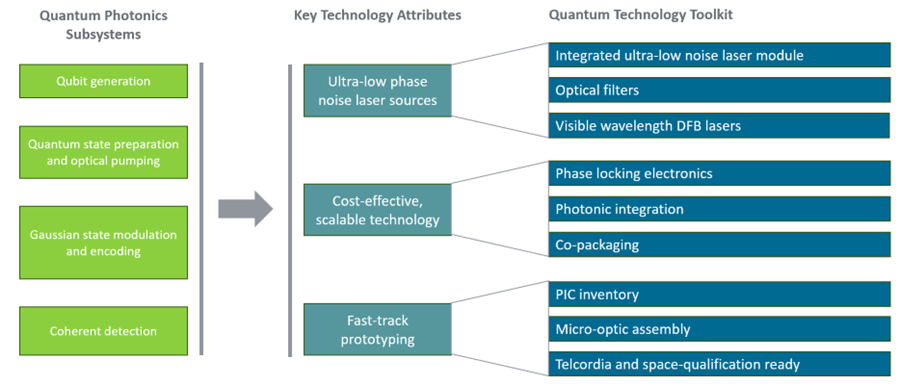 Quantum Photonics Subsystems

Qubit generation

Quantum state preparation and optical pumping

Gaussian state modulation and encoding

Coherent detection

Key Technology Attributes

Ultra-low phase noise laser sources

Cost-effective, scalable technology

Fast-track prototyping

Quantum Technology Toolkit

Integrated ultra-low noise laser module

Optical filters

Visible wavelength DFB lasers

Phase locking electronics

Photonic integration

Co-packaging

PIC inventory

Micro-optic assembly

Telcordia and space-qualification ready